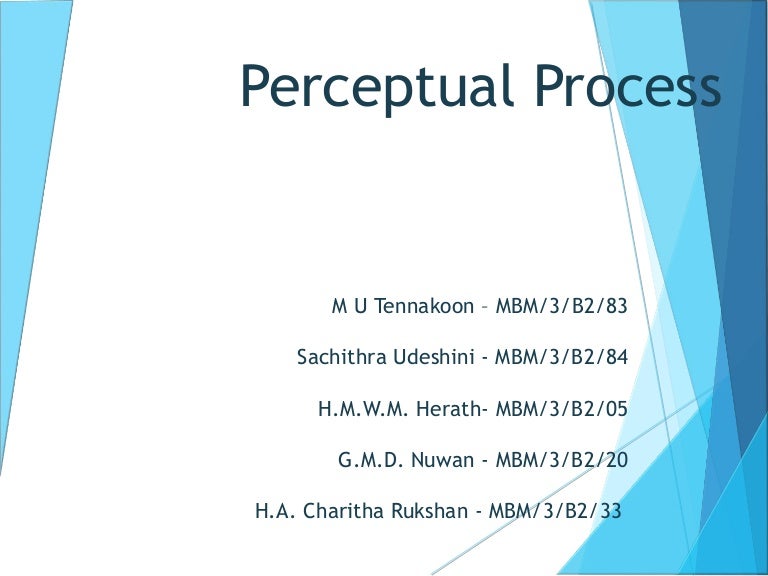 Perceptual Process

M U Tennakoon – MBM/3/B2/83

Sachithra Udeshini - MBM/3/B2/84

H.M.W.M. Herath- MBM/3/B2/05

G.M.D. Nuwan - MBM/3/B2/20

H.A. Charitha Rukshan - MBM/3/B2/33